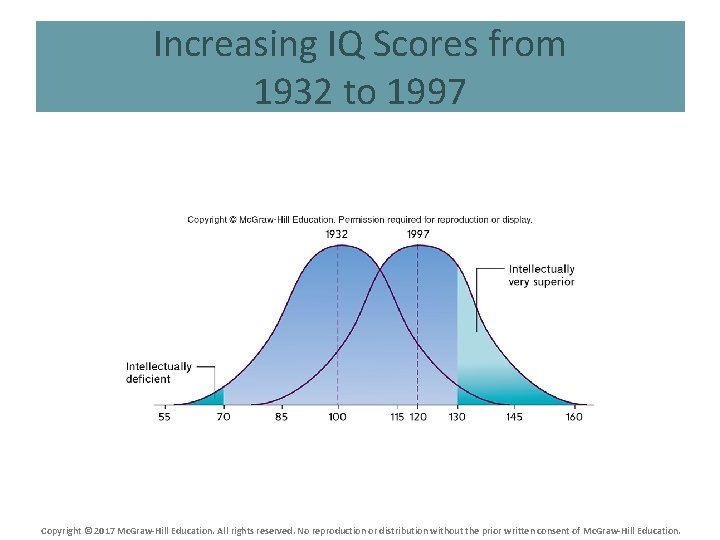 Increasing IQ Scores from 1932 to 1997

Copyright © McGraw-Hill Education. Permission required for reproduction or display.

1932

1997

Intellectually very superior

Intellectually deficient

55 70 85 100 115 120 130 145 160

Copyright © 2017 McGraw-Hill Education. All rights reserved. No reproduction or distribution without the prior written consent of McGraw-Hill Education.